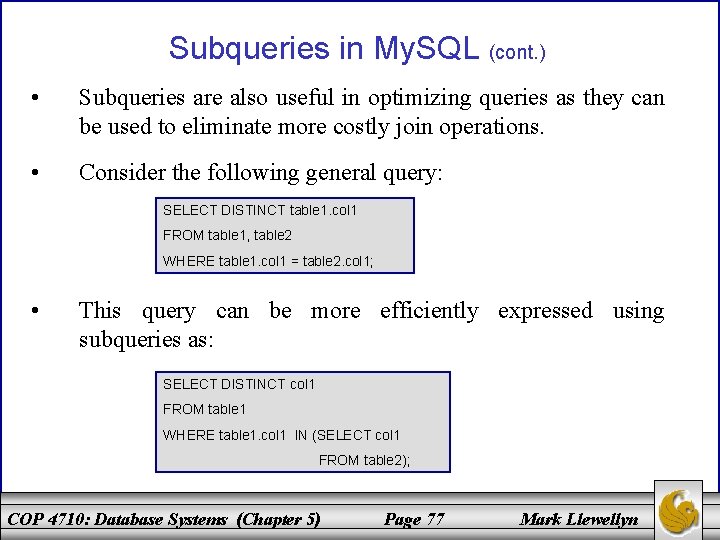 Subqueries in MySQL (cont.)

• Subqueries are also useful in optimizing queries as they can be used to eliminate more costly join operations.

• Consider the following general query:

SELECT DISTINCT table1.col1
FROM table1, table2
WHERE table1.col1 = table2.col1;

• This query can be more efficiently expressed using subqueries as:

SELECT DISTINCT col1
FROM table1
WHERE table1.col1 IN (SELECT col1
FROM table2);

COP 4710: Database Systems (Chapter 5) Page 77 Mark Llewellyn